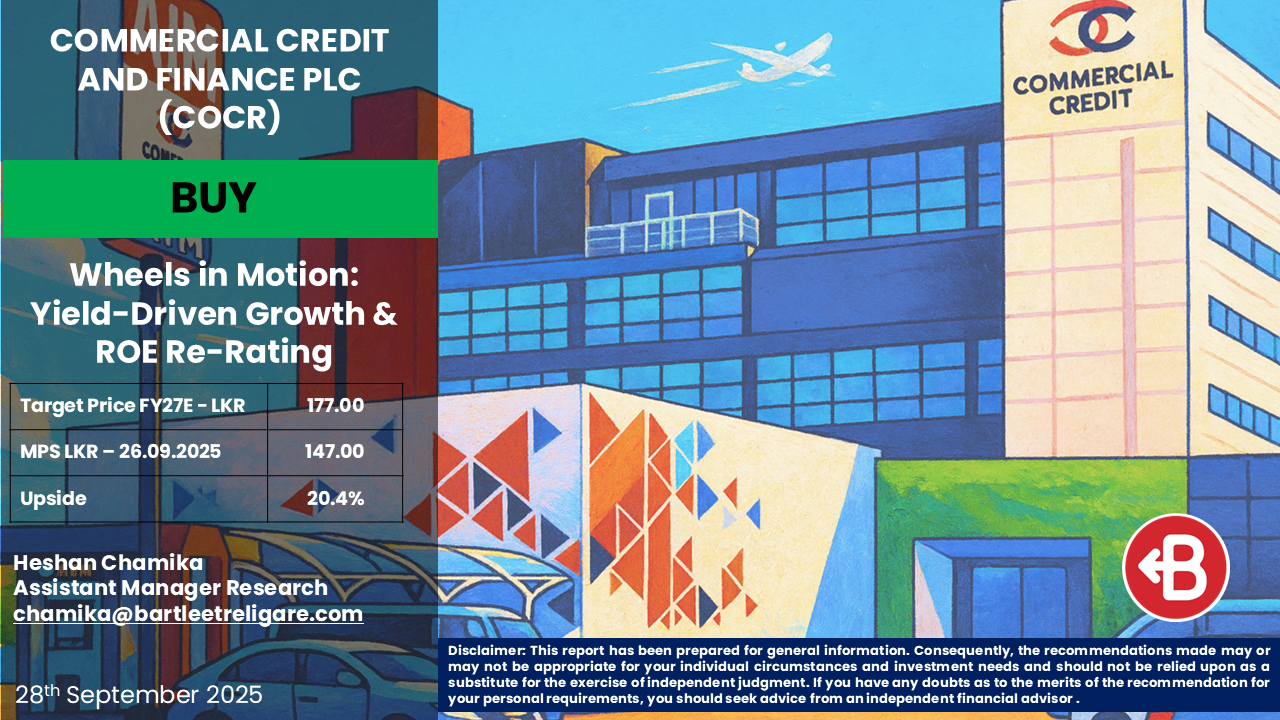 COMMERCIAL CREDIT AND FINANCE PLC (COCR)

BUY

Wheels in Motion: Yield-Driven Growth & ROE Re-Rating

| Target Price FY27E - LKR | 177.00 |
|---|---|
| MPS LKR – 26.09.2025 | 147.00 |
| Upside | 20.4% |

Heshan Chamika
Assistant Manager Research
chamika@bartleetreligare.com

28th September 2025

COMMERCIAL CREDIT

Disclaimer: This report has been prepared for general information. Consequently, the recommendations made may or may not be appropriate for your individual circumstances and investment needs and should not be relied upon as a substitute for the exercise of independent judgment. If you have any doubts as to the merits of the recommendation for your personal requirements, you should seek advice from an independent financial advisor .